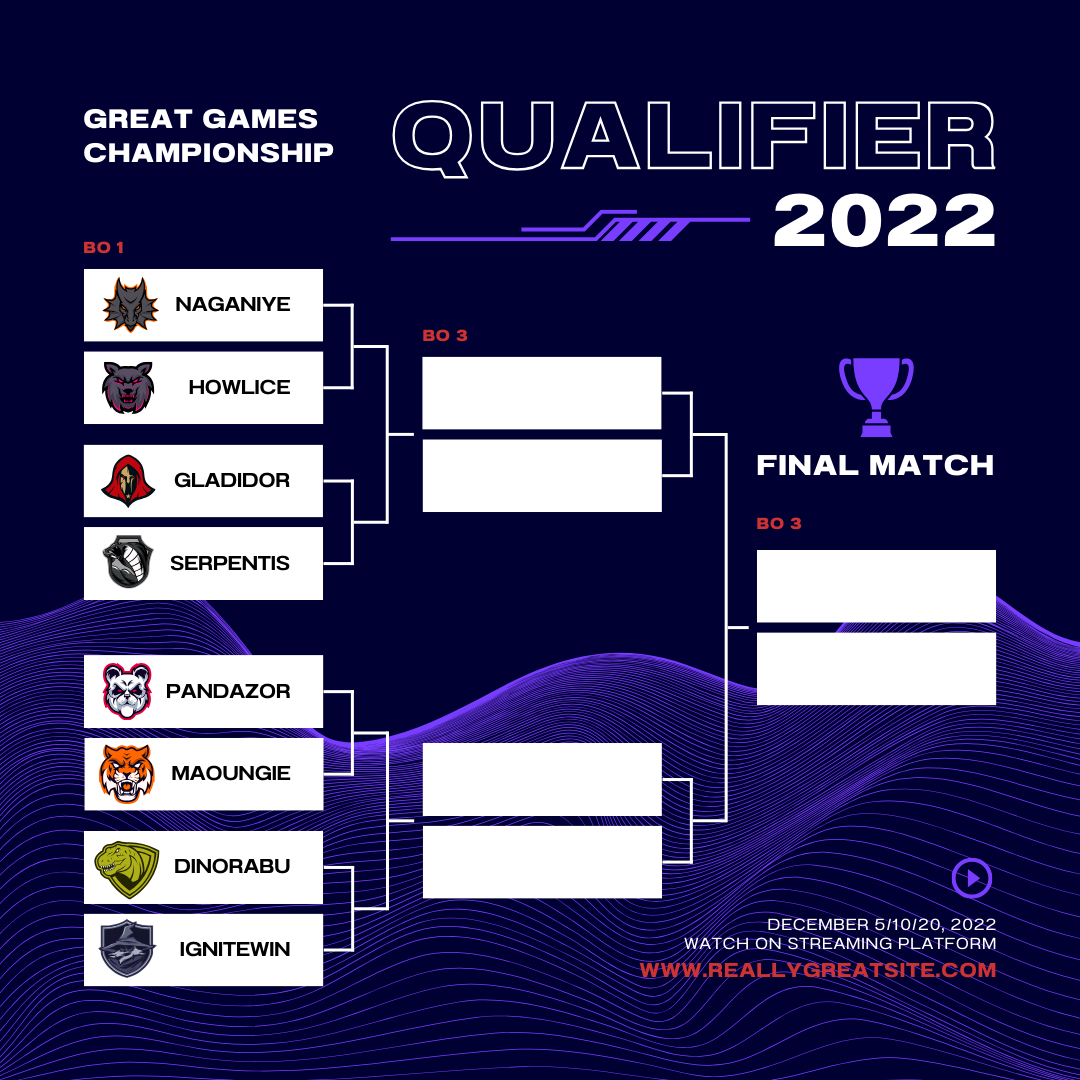 GREAT GAMES CHAMPIONSHIP

QUALIFIER 2022

BO 1

NAGANIYE

HOWLICE

GLADIDOR

SERPENTIS

PANDAZOR

MAOUNGIE

DINORABU

IGNITEWIN

BO 3

FINAL MATCH

BO 3

DECEMBER 5/10/20, 2022
WATCH ON STREAMING PLATFORM
WWW.REALLYGREATSITE.COM